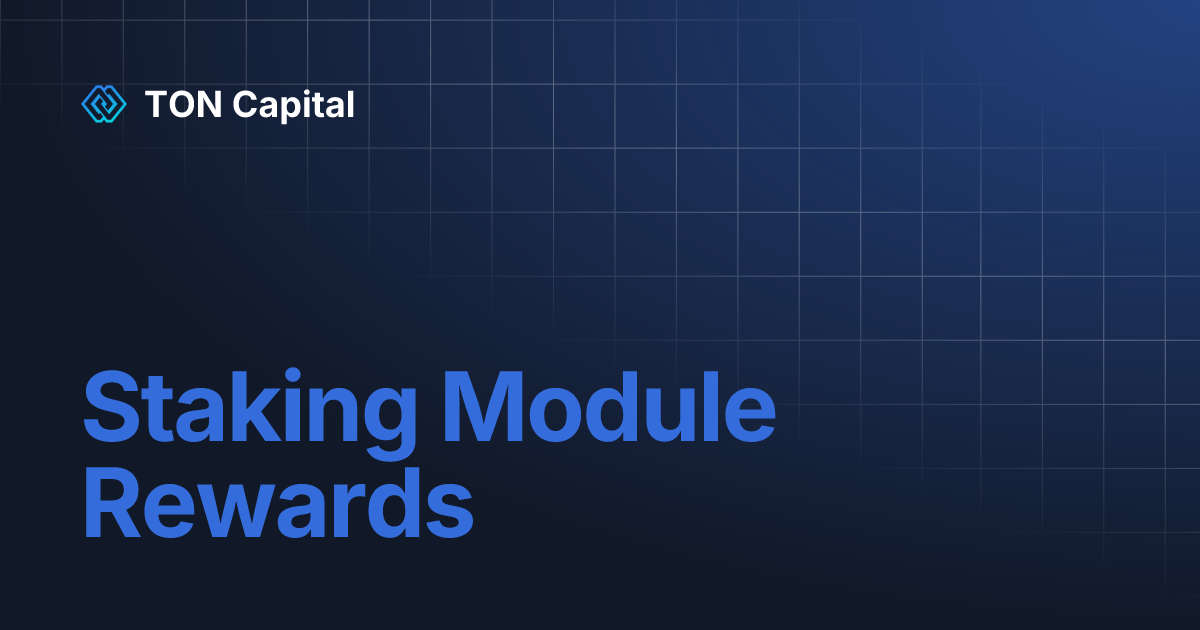 TON Capital

Staking Module Rewards